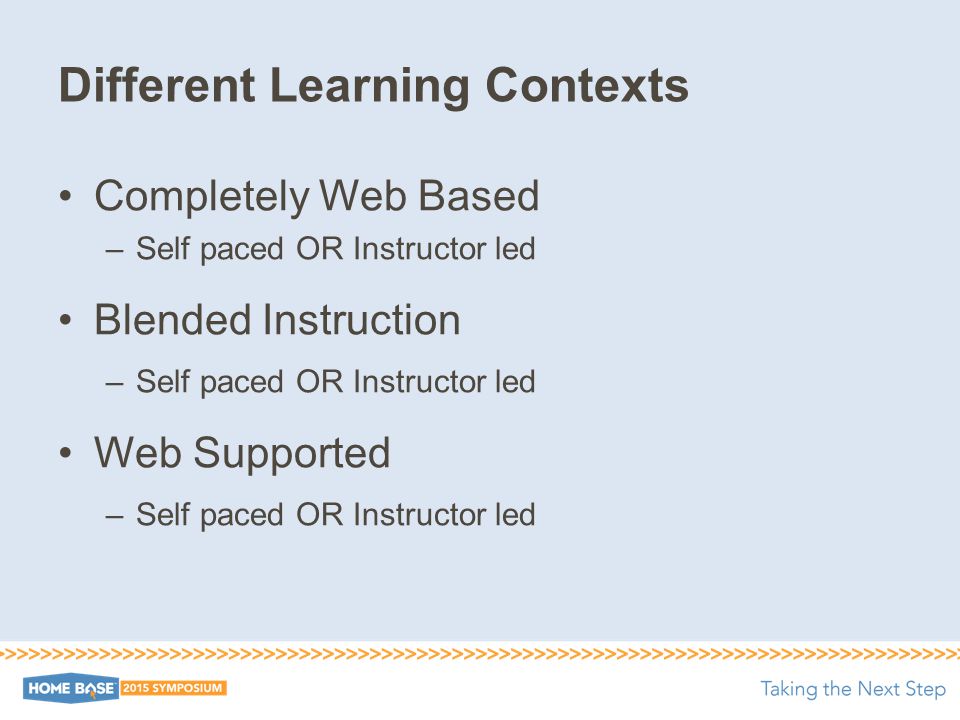 Different Learning Contexts

• Completely Web Based
– Self paced OR Instructor led

• Blended Instruction
– Self paced OR Instructor led

• Web Supported
– Self paced OR Instructor led

HOME BASE 2015 SYMPOSIUM

Taking the Next Step